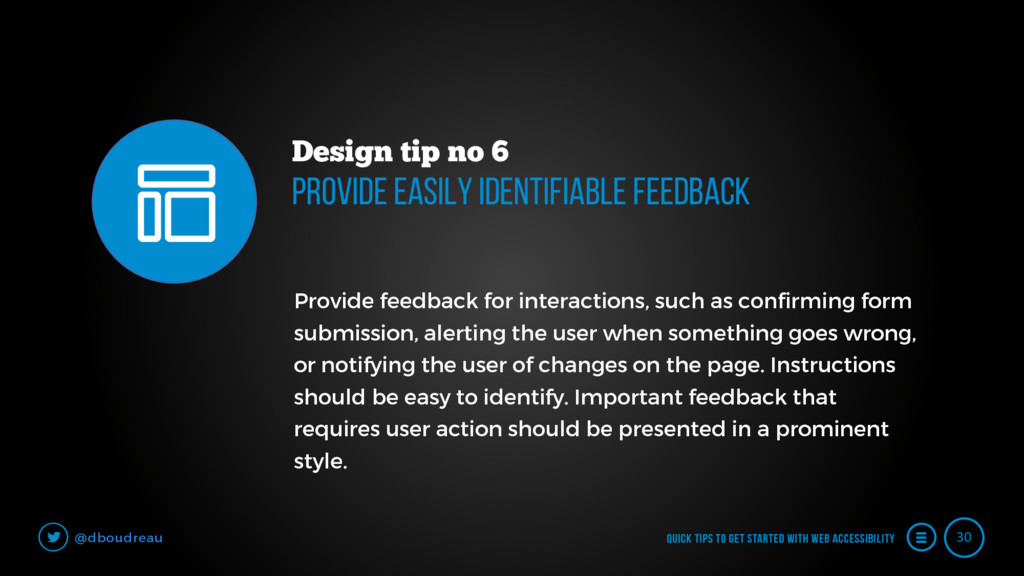 Design tip no 6

PROVIDE EASILY IDENTIFIABLE FEEDBACK

Provide feedback for interactions, such as confirming form submission, alerting the user when something goes wrong, or notifying the user of changes on the page. Instructions should be easy to identify. Important feedback that requires user action should be presented in a prominent style.

@dboudreau

QUICK TIPS TO GET STARTED WITH WEB ACCESSIBILITY

30